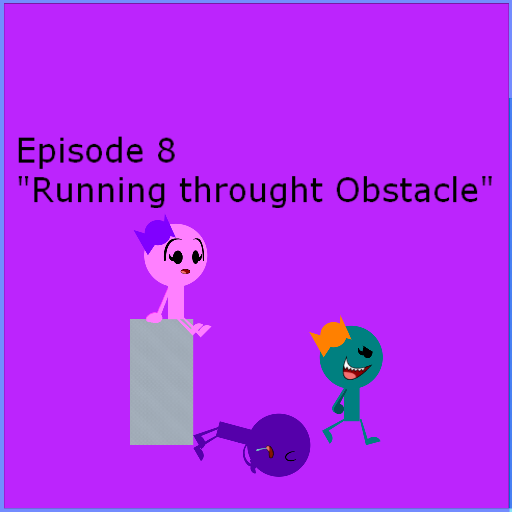 Episode 8
"Running throught Obstacle"